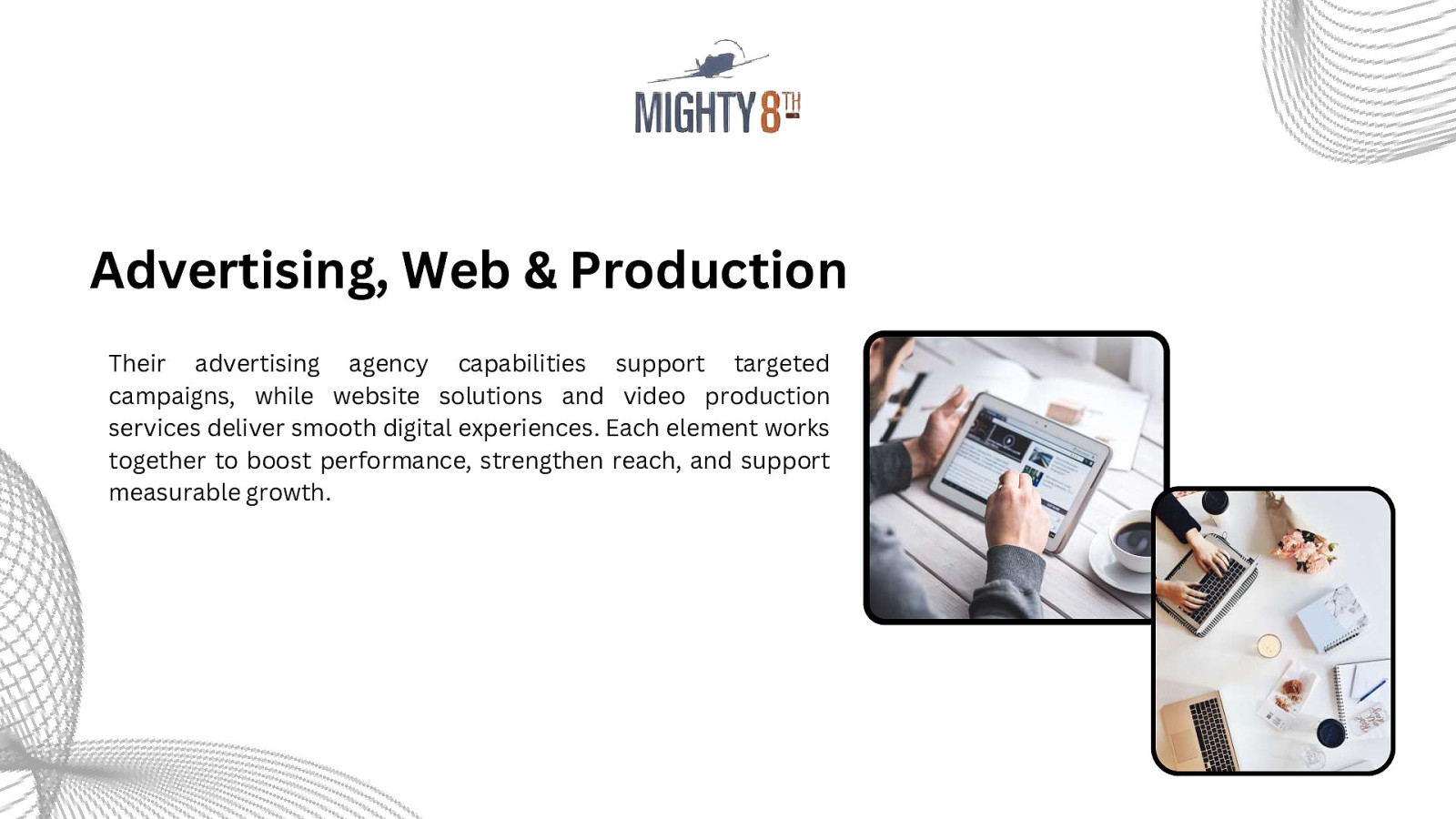 MIGHTY 8TH

Advertising, Web & Production

Their advertising agency capabilities support targeted campaigns, while website solutions and video production services deliver smooth digital experiences. Each element works together to boost performance, strengthen reach, and support measurable growth.